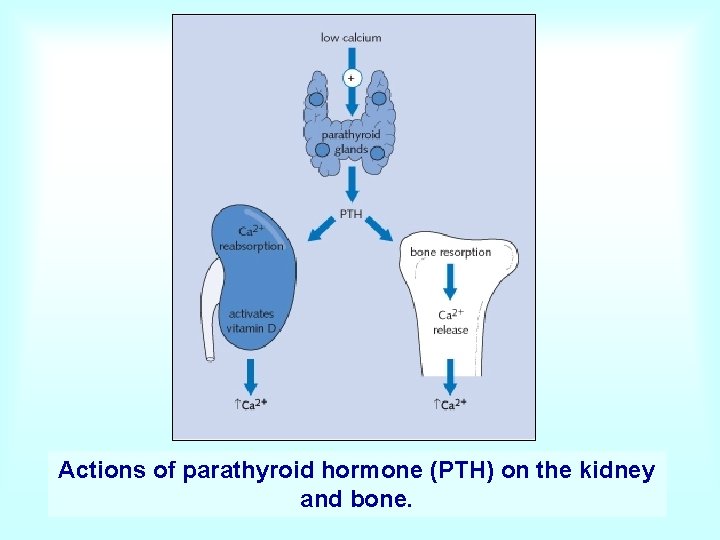 low calcium

+

parathyroid glands

PTH

$Ca^{2+}$ reabsorption

activates vitamin D

$\uparrow Ca^{2+}$

bone resorption

$Ca^{2+}$ release

$\uparrow Ca^{2+}$

Actions of parathyroid hormone (PTH) on the kidney and bone.